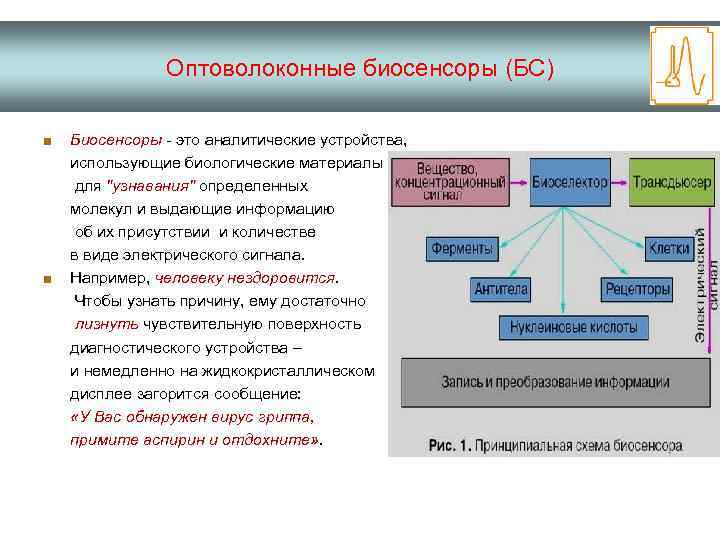 Оптоволоконные биосенсоры (БС)

Биосенсоры - это аналитические устройства, использующие биологические материалы для "узнавания" определенных молекул и выдающие информацию об их присутствии и количестве в виде электрического сигнала.

Например, человеку нездоровится. Чтобы узнать причину, ему достаточно лизнуть чувствительную поверхность диагностического устройства – и немедленно на жидкокристаллическом дисплее загорится сообщение: «У Вас обнаружен вирус гриппа, примите аспирин и отдохните».

Вещество, концентрационный сигнал

Биоселектор

Трансдьюсер

Ферменты

Клетки

Антитела

Рецепторы

Нуклеиновые кислоты

Электрический сигнал

Запись и преобразование информации

Рис. 1. Принципиальная схема биосенсора